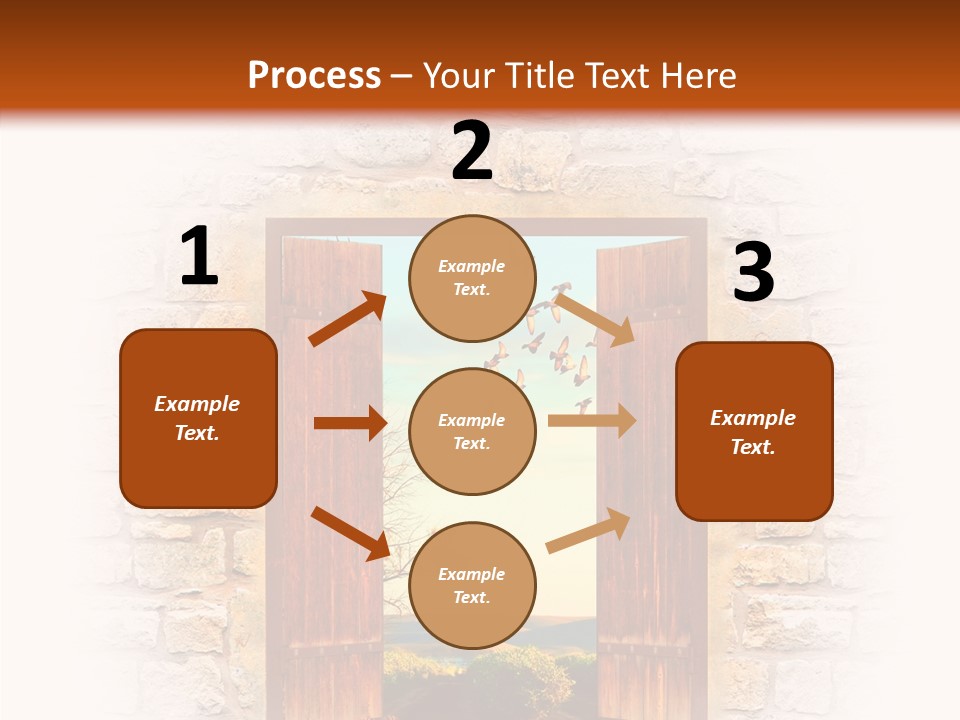 Process – Your Title Text Here

1

Example Text.

2

Example Text.

Example Text.

Example Text.

3

Example Text.